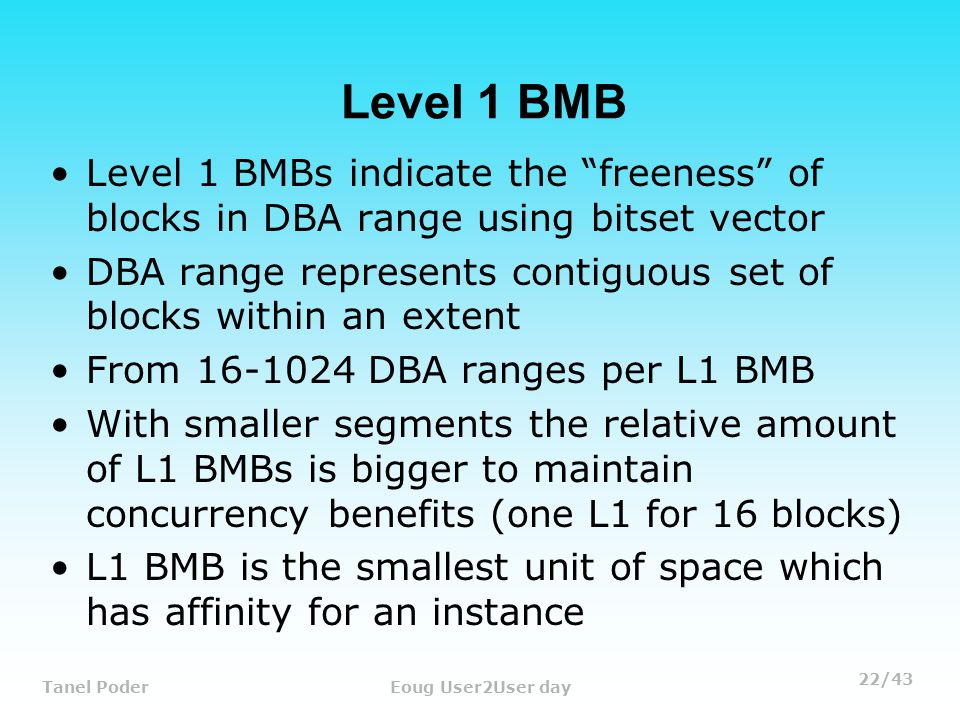 Level 1 BMB

• Level 1 BMBs indicate the “freeness” of blocks in DBA range using bitset vector
• DBA range represents contiguous set of blocks within an extent
• From 16-1024 DBA ranges per L1 BMB
• With smaller segments the relative amount of L1 BMBs is bigger to maintain concurrency benefits (one L1 for 16 blocks)
• L1 BMB is the smallest unit of space which has affinity for an instance

Tanel Poder

Eoug User2User day

22/43